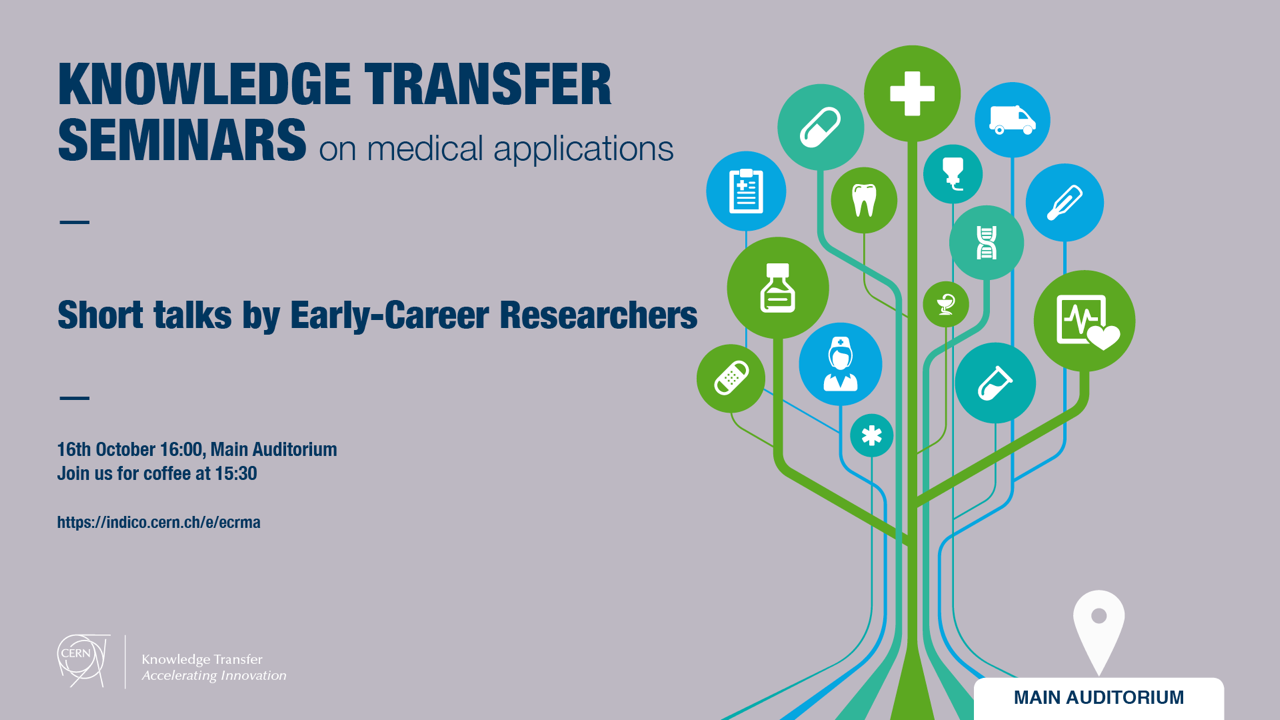 KNOWLEDGE TRANSFER SEMINARS on medical applications

—

Short talks by Early-Career Researchers

—

16th October 16:00, Main Auditorium
Join us for coffee at 15:30

https://indico.cern.ch/e/ecrma

CERN

Knowledge Transfer
Accelerating Innovation

MAIN AUDITORIUM